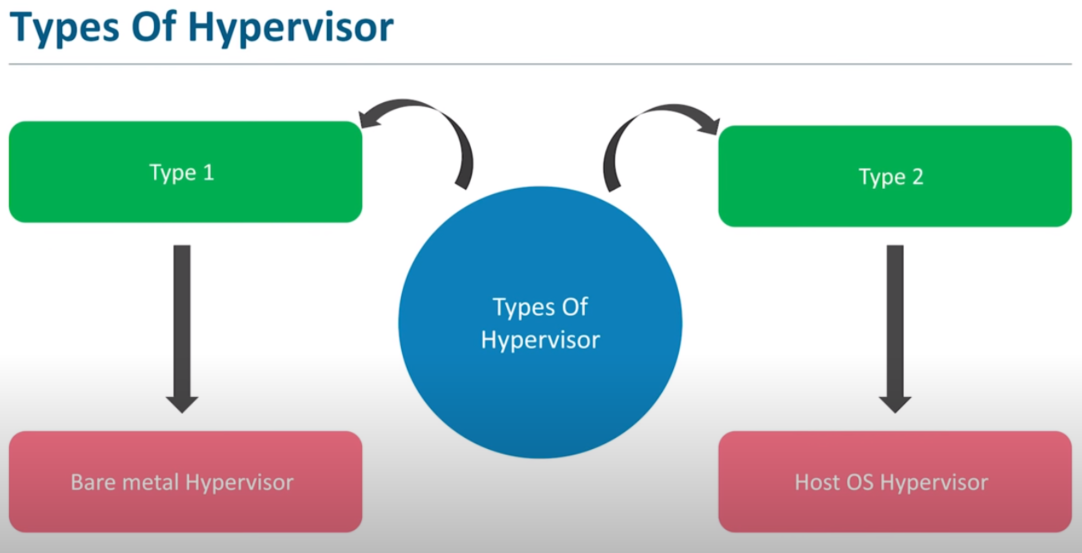 Types Of Hypervisor

Type 1

Types Of Hypervisor

Type 2

Bare metal Hypervisor

Host OS Hypervisor